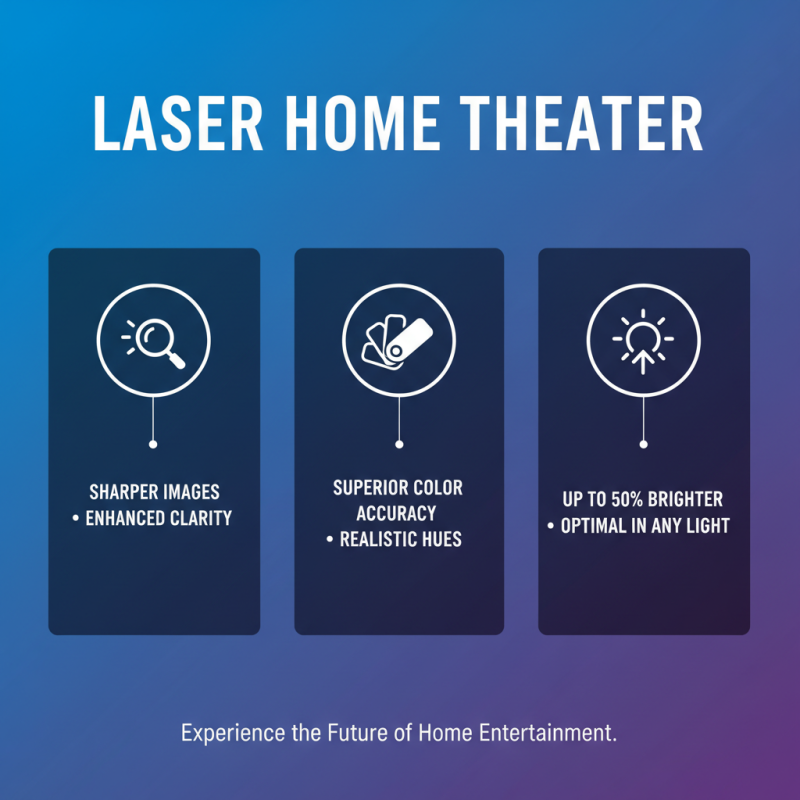 LASER HOME THEATER

SHARPER IMAGES
• ENHANCED CLARITY

SUPERIOR COLOR ACCURACY
• REALISTIC HUES

UP TO 50% BRIGHTER
• OPTIMAL IN ANY LIGHT

Experience the Future of Home Entertainment.